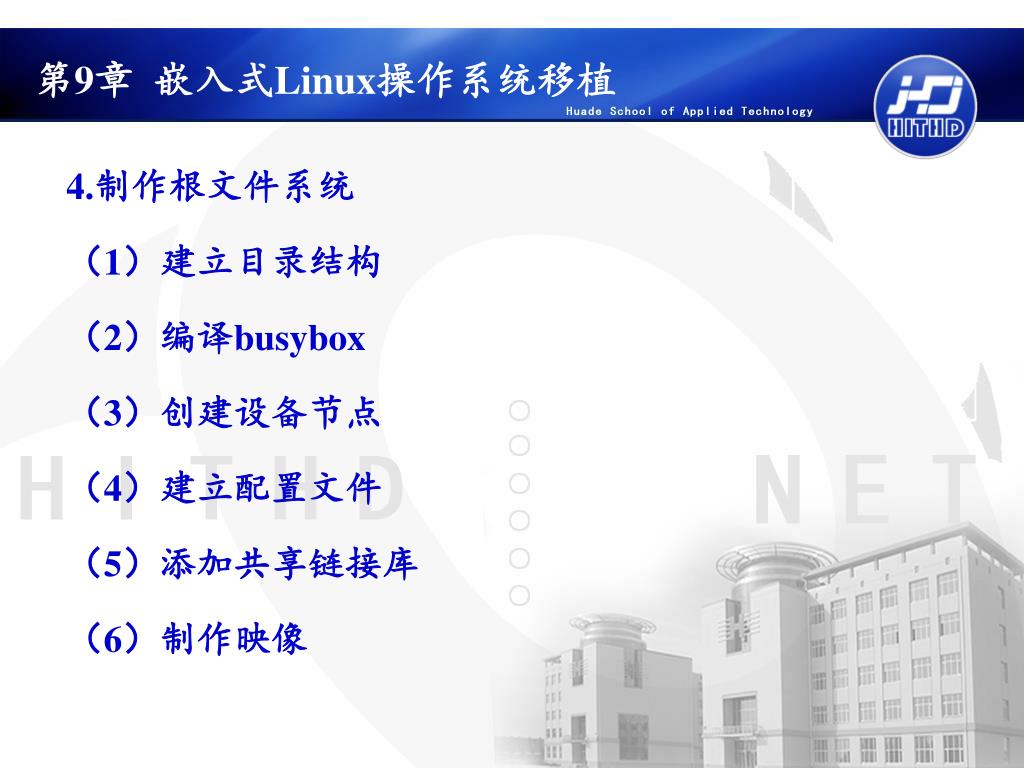 第9章 嵌入式Linux操作系统移植

Huade School of Applied Technology

HITHD

4.制作根文件系统

（1）建立目录结构

（2）编译busybox

（3）创建设备节点

（4）建立配置文件

（5）添加共享链接库

（6）制作映像

HITHD NET